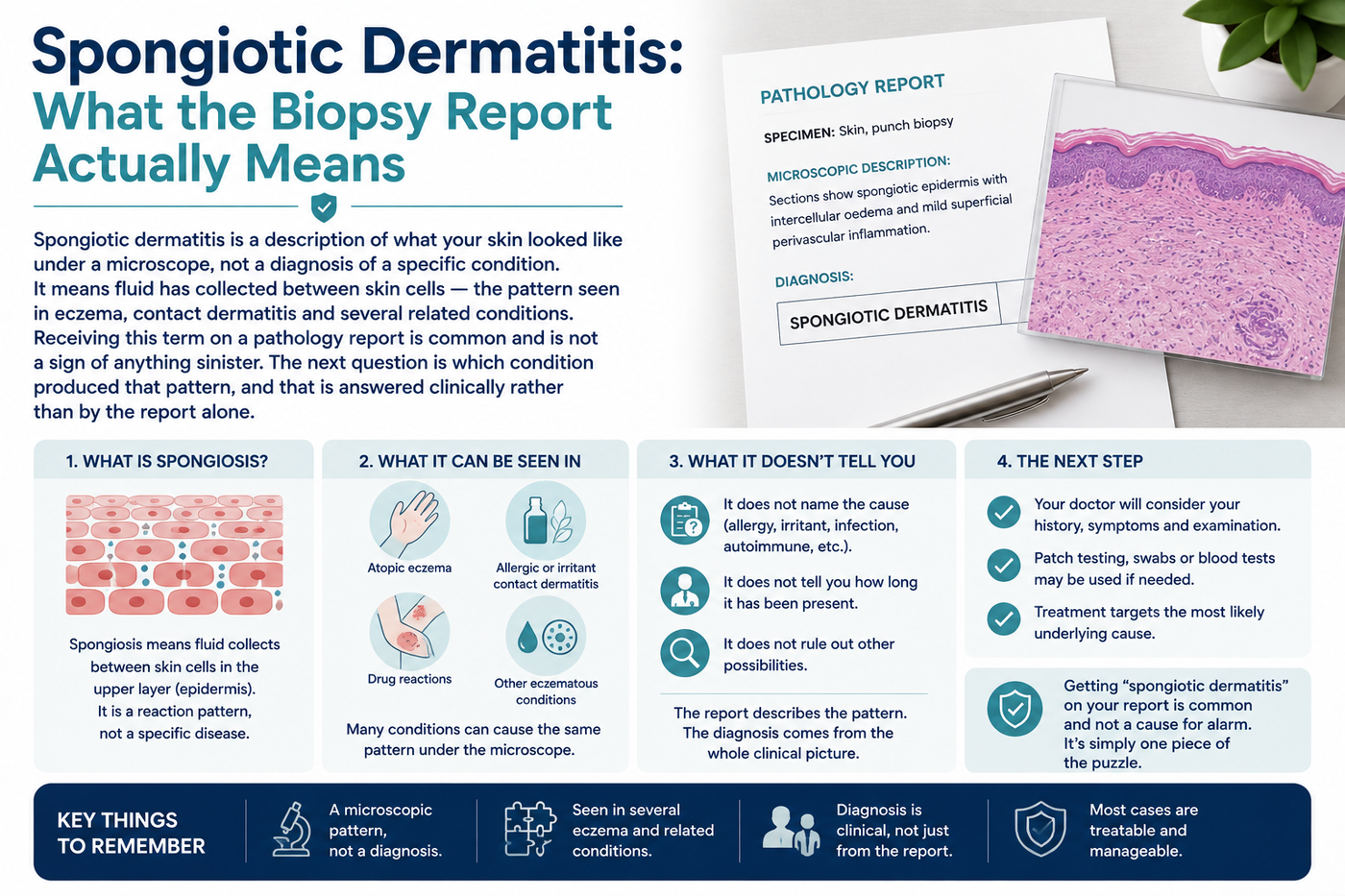 Spongiotic Dermatitis:
What the Biopsy Report Actually Means

Spongiotic dermatitis is a description of what your skin looked like under a microscope, not a diagnosis of a specific condition. It means fluid has collected between skin cells — the pattern seen in eczema, contact dermatitis and several related conditions. Receiving this term on a pathology report is common and is not a sign of anything sinister. The next question is which condition produced that pattern, and that is answered clinically rather than by the report alone.

PATHOLOGY REPORT

SPECIMEN: Skin, punch biopsy

MICROSCOPIC DESCRIPTION:
Sections show spongiotic epidermis with intercellular oedema and mild superficial perivascular inflammation.

DIAGNOSIS:
SPONGIOTIC DERMATITIS

1. WHAT IS SPONGIOSIS?

Spongiosis means fluid collects between skin cells in the upper layer (epidermis). It is a reaction pattern, not a specific disease.

2. WHAT IT CAN BE SEEN IN

Atopic eczema

Allergic or irritant contact dermatitis

Drug reactions

Other eczematous conditions

Many conditions can cause the same pattern under the microscope.

3. WHAT IT DOESN'T TELL YOU

It does not name the cause (allergy, irritant, infection, autoimmune, etc.).

It does not tell you how long it has been present.

It does not rule out other possibilities.

The report describes the pattern. The diagnosis comes from the whole clinical picture.

4. THE NEXT STEP

Your doctor will consider your history, symptoms and examination.

Patch testing, swabs or blood tests may be used if needed.

Treatment targets the most likely underlying cause.

Getting "spongiotic dermatitis" on your report is common and not a cause for alarm. It's simply one piece of the puzzle.

KEY THINGS TO REMEMBER

A microscopic pattern, not a diagnosis.

Seen in several eczema and related conditions.

Diagnosis is clinical, not just from the report.

Most cases are treatable and manageable.